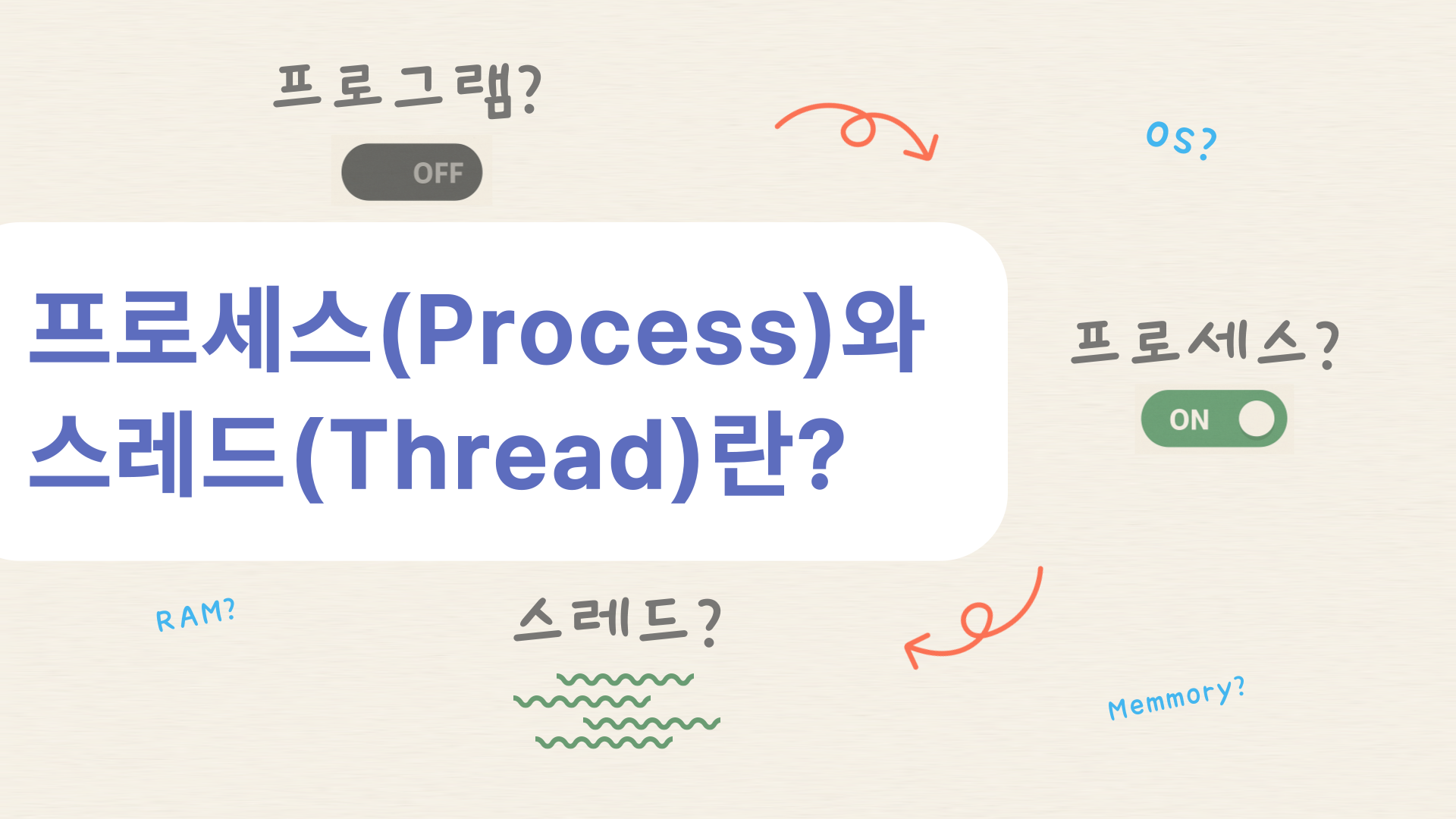 프로그램?

OFF

OS?

프로세스(Process)와 스레드(Thread)란?

프로세스?

ON

RAM?

스레드?

Memmory?